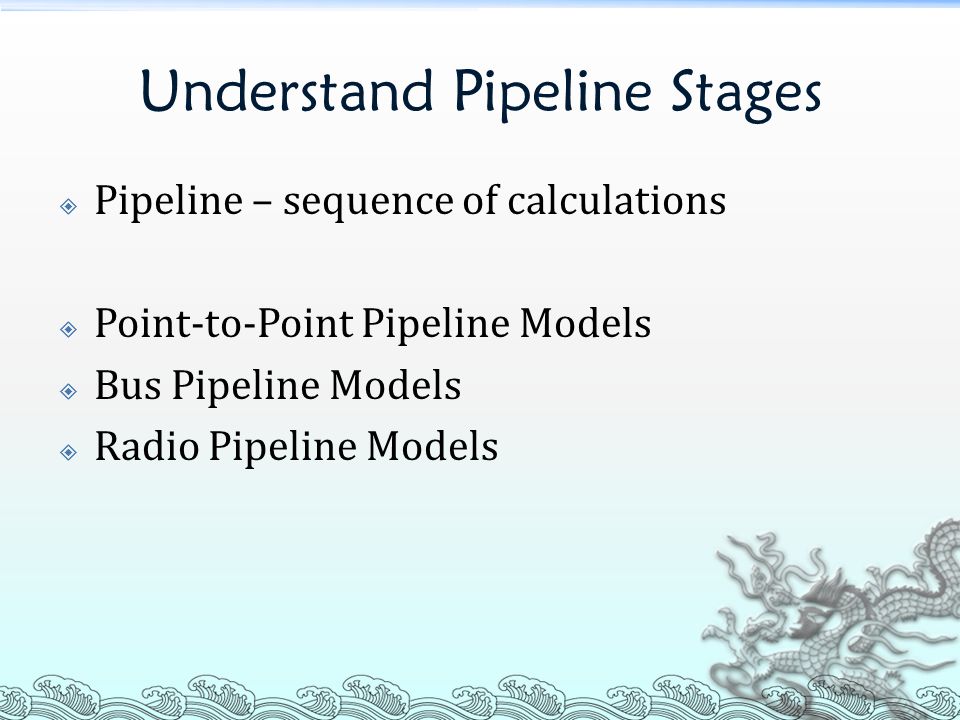 Understand Pipeline Stages

Pipeline – sequence of calculations

Point-to-Point Pipeline Models
Bus Pipeline Models
Radio Pipeline Models